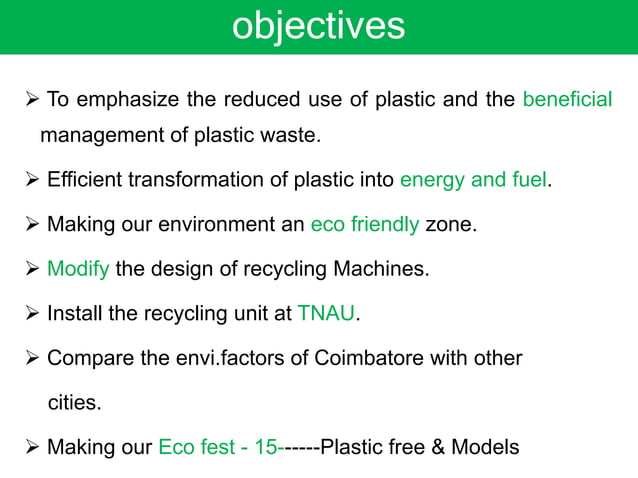 objectives

➢ To emphasize the reduced use of plastic and the beneficial management of plastic waste.

➢ Efficient transformation of plastic into energy and fuel.

➢ Making our environment an eco friendly zone.

➢ Modify the design of recycling Machines.

➢ Install the recycling unit at TNAU.

➢ Compare the envi.factors of Coimbatore with other cities.

➢ Making our Eco fest - 15------Plastic free & Models